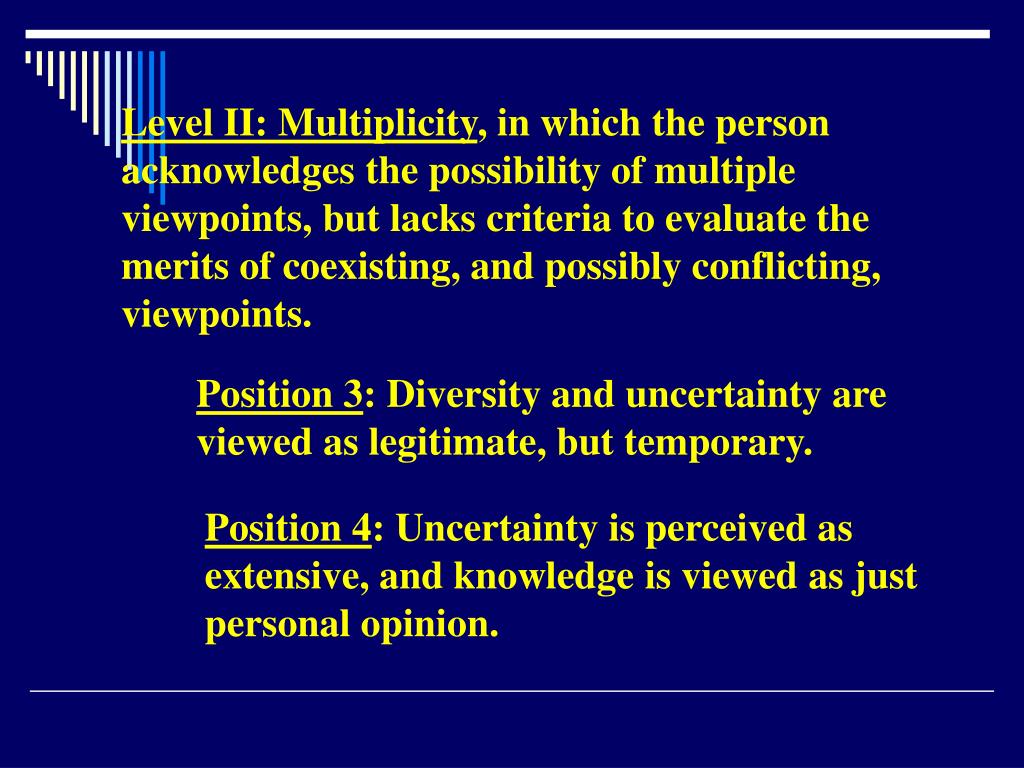 Level II: Multiplicity, in which the person acknowledges the possibility of multiple viewpoints, but lacks criteria to evaluate the merits of coexisting, and possibly conflicting, viewpoints.

Position 3: Diversity and uncertainty are viewed as legitimate, but temporary.

Position 4: Uncertainty is perceived as extensive, and knowledge is viewed as just personal opinion.